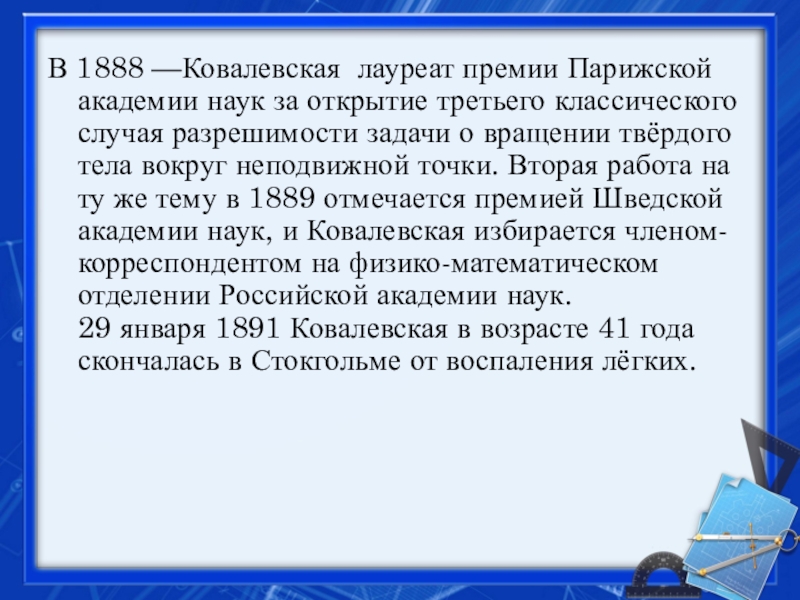 В 1888 —Ковалевская лауреат премии Парижской академии наук за открытие третьего классического случая разрешимости задачи о вращении твёрдого тела вокруг неподвижной точки. Вторая работа на ту же тему в 1889 отмечается премией Шведской академии наук, и Ковалевская избирается членом-корреспондентом на физико-математическом отделении Российской академии наук.
29 января 1891 Ковалевская в возрасте 41 года скончалась в Стокгольме от воспаления лёгких.